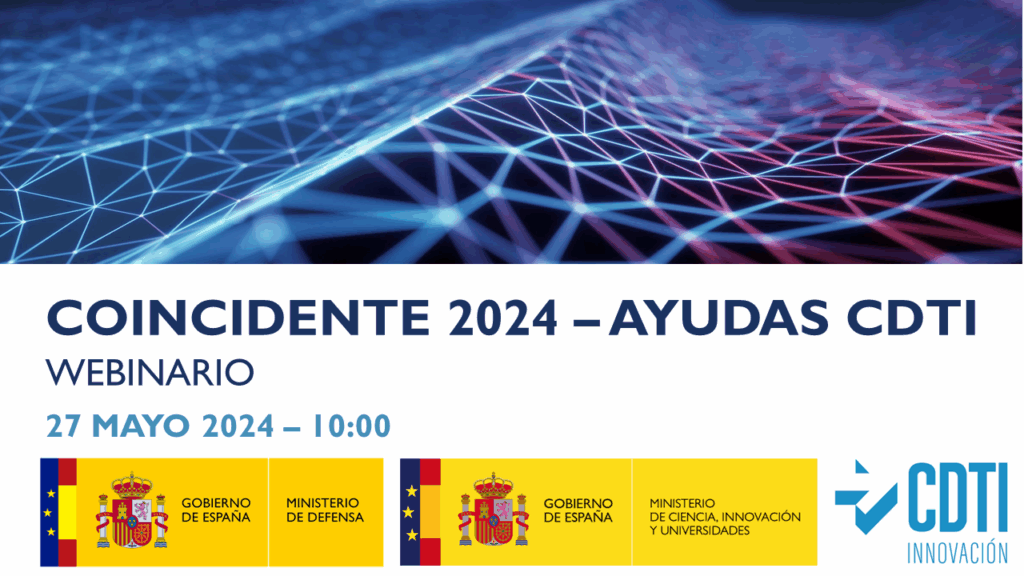 COINCIDENTE 2024 – AYUDAS CDTI
WEBINARIO
27 MAYO 2024 – 10:00

GOBIERNO DE ESPAÑA
MINISTERIO DE DEFENSA

GOBIERNO DE ESPAÑA
MINISTERIO DE CIENCIA, INNOVACIÓN Y UNIVERSIDADES

CDTI
INNOVACIÓN